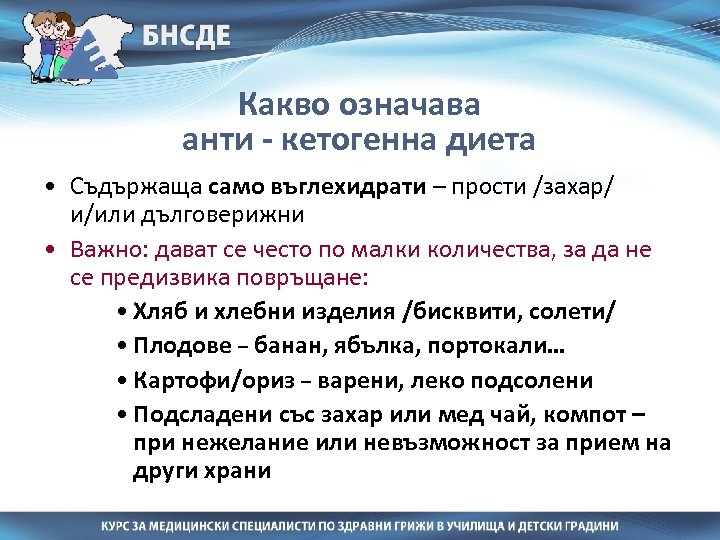 БНСДЕ

Какво означава
анти - кетогенна диета

• Съдържаща само въглехидрати – прости /захар/ и/или дълговерижни
• Важно: дават се често по малки количества, за да не се предизвика повръщане:
• Хляб и хлебни изделия /бисквити, солети/
• Плодове – банан, ябълка, портокали...
• Картофи/ориз – варени, леко подсолени
• Подсладени със захар или мед чай, компот – при нежелание или невъзможност за прием на други храни

КУРС ЗА МЕДИЦИНСКИ СПЕЦИАЛИСТИ ПО ЗДРАВНИ ГРИЖИ В УЧИЛИЩА И ДЕТСКИ ГРАДИНИ